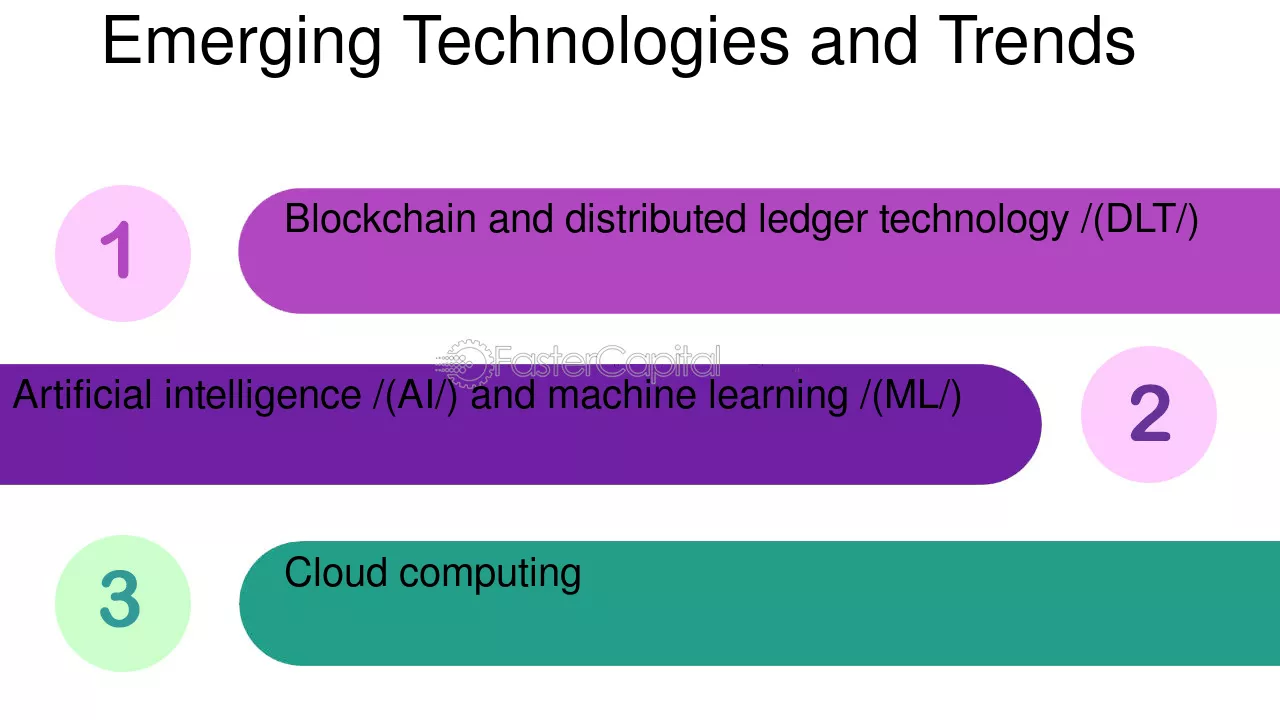 Emerging Technologies and Trends

1

Blockchain and distributed ledger technology /(DLT/)

Artificial intelligence /(AI/) and machine learning /(ML/)

2

3

Cloud computing

FasterCapital